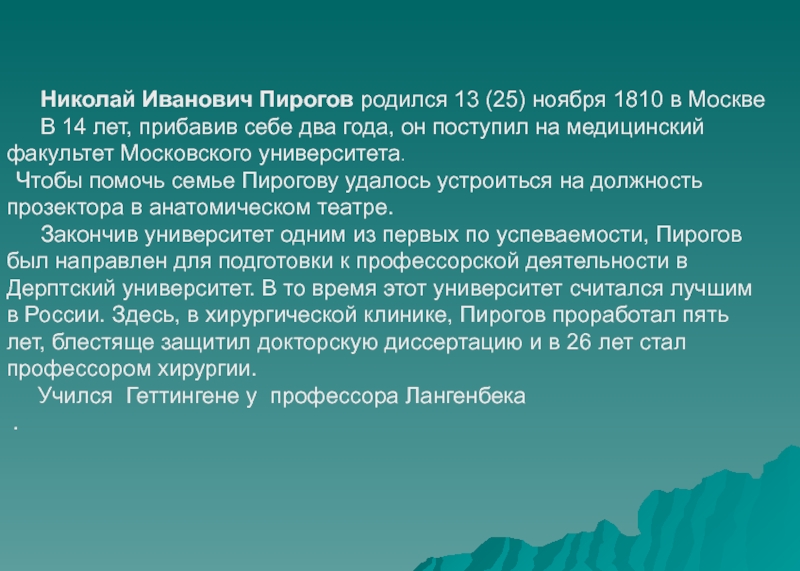 Николай Иванович Пирогов родился 13 (25) ноября 1810 в Москве

В 14 лет, прибавив себе два года, он поступил на медицинский факультет Московского университета.

Чтобы помочь семье Пирогову удалось устроиться на должность прозектора в анатомическом театре.

Закончив университет одним из первых по успеваемости, Пирогов был направлен для подготовки к профессорской деятельности в Дерптский университет. В то время этот университет считался лучшим в России. Здесь, в хирургической клинике, Пирогов проработал пять лет, блестяще защитил докторскую диссертацию и в 26 лет стал профессором хирургии.

Учился Геттингене у профессора Лангенбека

.